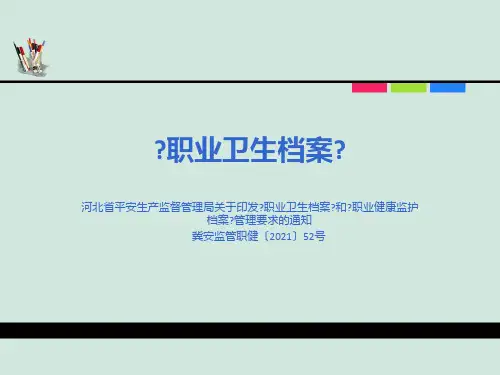 ?职业卫生档案?

河北省平安生产监督管理局关于印发?职业卫生档案?和?职业健康监护档案?管理要求的通知
冀安监管职健〔2021〕52号